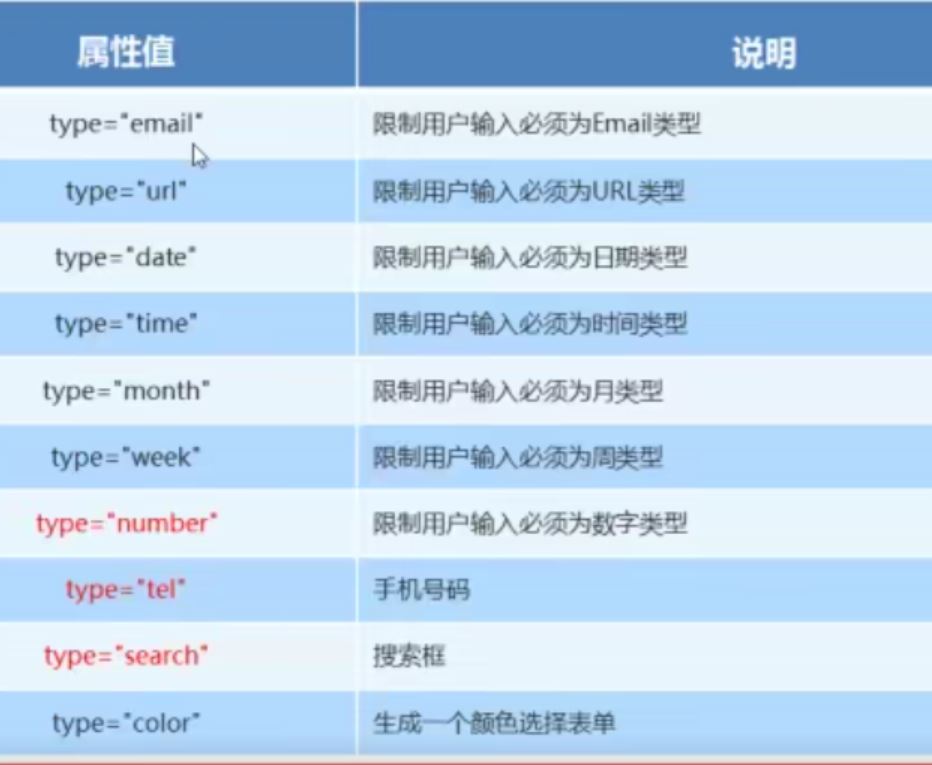 | 属性值 | 说明 |
|---|---|
| type="email" | 限制用户输入必须为Email类型 |
| type="url" | 限制用户输入必须为URL类型 |
| type="date" | 限制用户输入必须为日期类型 |
| type="time" | 限制用户输入必须为时间类型 |
| type="month" | 限制用户输入必须为月类型 |
| type="week" | 限制用户输入必须为周类型 |
| type="number" | 限制用户输入必须为数字类型 |
| type="tel" | 手机号码 |
| type="search" | 搜索框 |
| type="color" | 生成一个颜色选择表单 |